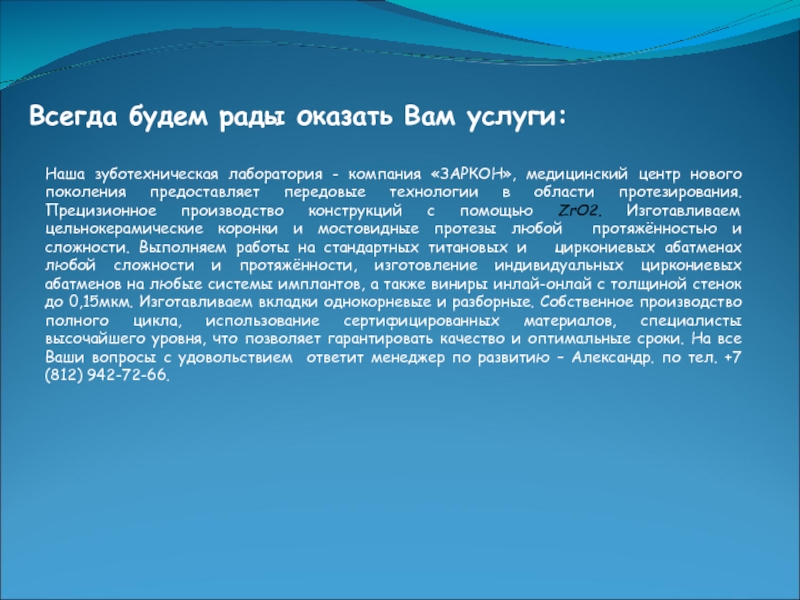 Всегда будем рады оказать Вам услуги:

Наша зуботехническая лаборатория - компания «ЗАРКОН», медицинский центр нового поколения предоставляет передовые технологии в области протезирования. Прецизионное производство конструкций с помощью ZrO2. Изготавливаем цельнокерамические коронки и мостовидные протезы любой протяжённостью и сложности. Выполняем работы на стандартных титановых и циркониевых абатменах любой сложности и протяжённости, изготовление индивидуальных циркониевых абатменов на любые системы имплантов, а также виниры инлай-онлай с толщиной стенок до 0,15мкм. Изготавливаем вкладки однокорневые и разборные. Собственное производство полного цикла, использование сертифицированных материалов, специалисты высочайшего уровня, что позволяет гарантировать качество и оптимальные сроки. На все Ваши вопросы с удовольствием ответит менеджер по развитию – Александр. по тел. +7 (812) 942-72-66.